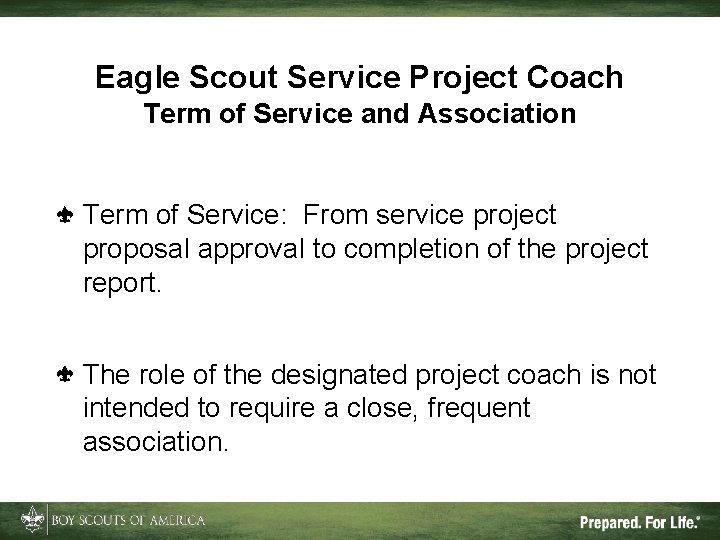 Eagle Scout Service Project Coach
Term of Service and Association

Term of Service: From service project proposal approval to completion of the project report.

The role of the designated project coach is not intended to require a close, frequent association.

BOY SCOUTS OF AMERICA

Prepared. For Life.®